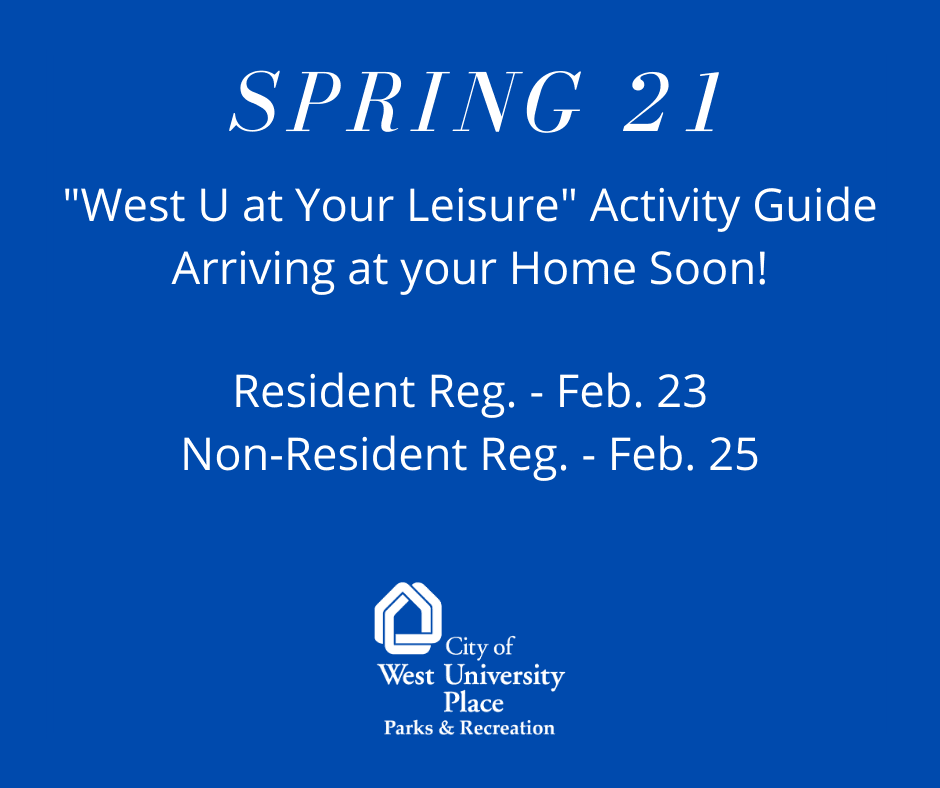 SPRING 21

"West U at Your Leisure" Activity Guide Arriving at your Home Soon!

Resident Reg. - Feb. 23
Non-Resident Reg. - Feb. 25

City of
West University
Place
Parks & Recreation